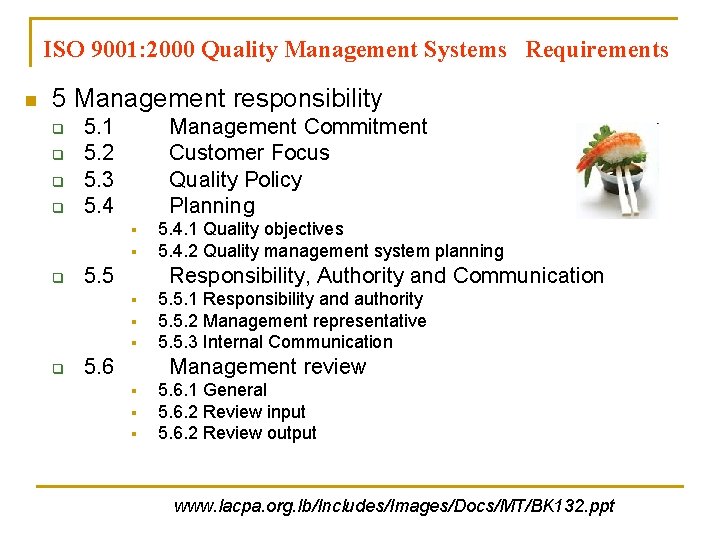 ISO 9001:2000 Quality Management Systems Requirements

5 Management responsibility

5.1 Management Commitment

5.2 Customer Focus

5.3 Quality Policy

5.4 Planning

5.4.1 Quality objectives

5.4.2 Quality management system planning

5.5 Responsibility, Authority and Communication

5.5.1 Responsibility and authority

5.5.2 Management representative

5.5.3 Internal Communication

5.6 Management review

5.6.1 General

5.6.2 Review input

5.6.2 Review output

www.lacpa.org.lb/Includes/Images/Docs/MT/BK132.ppt